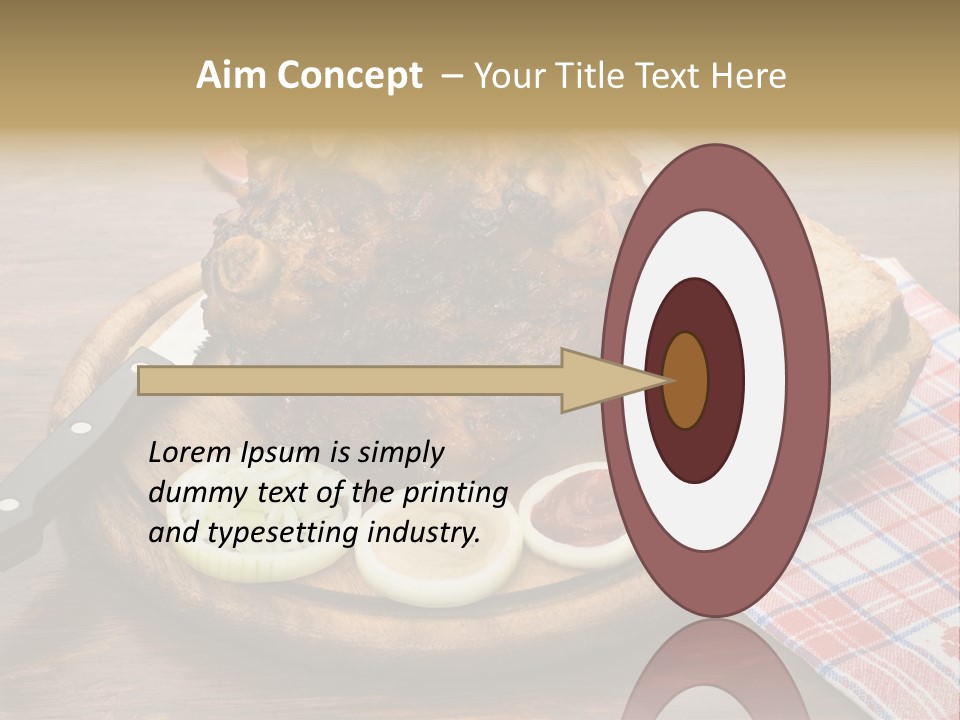 Aim Concept – Your Title Text Here

Lorem Ipsum is simply dummy text of the printing and typesetting industry.